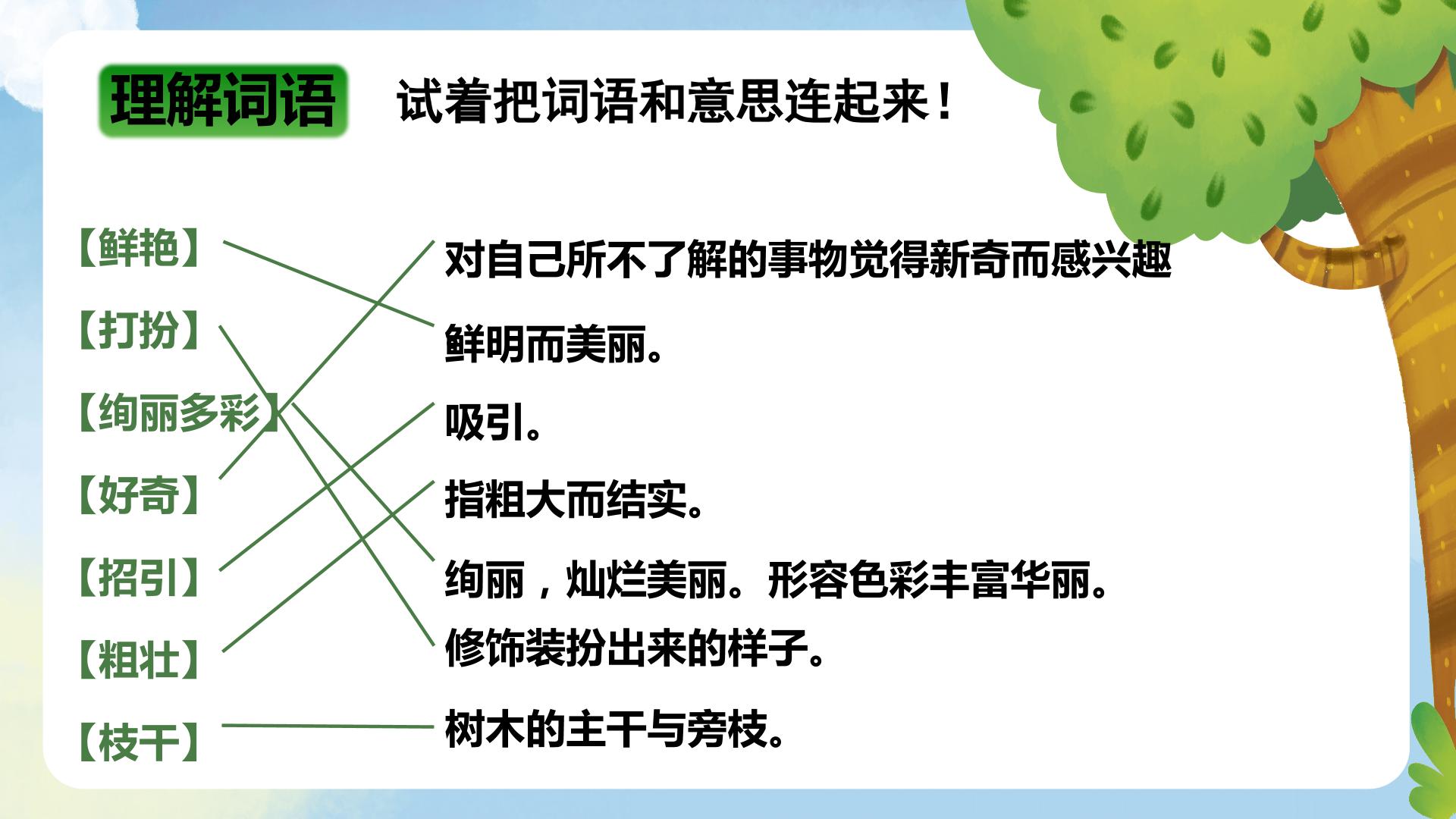 理解词语

试着把词语和意思连起来！

【鲜艳】

【打扮】

【绚丽多彩】

【好奇】

【招引】

【粗壮】

【枝干】

对自己所不了解的事物觉得新奇而感兴趣

鲜明而美丽。

吸引。

指粗大而结实。

绚丽，灿烂美丽。形容色彩丰富华丽。

修饰装扮出来的样子。

树木的主干与旁枝。